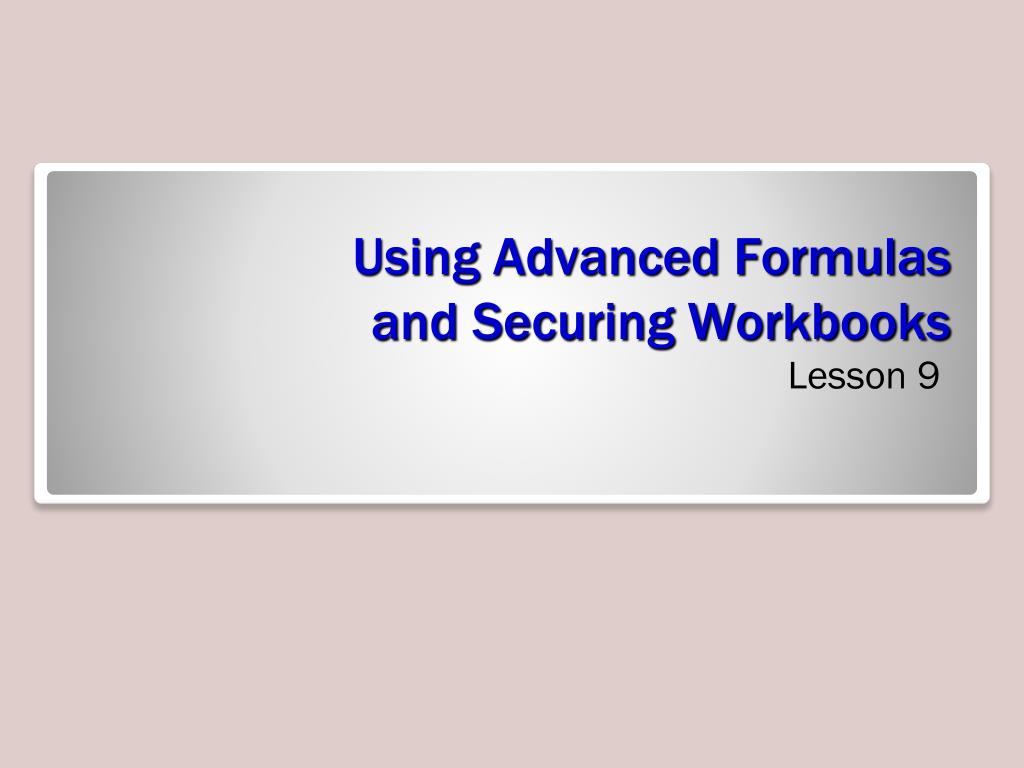 Using Advanced Formulas and Securing Workbooks

Lesson 9